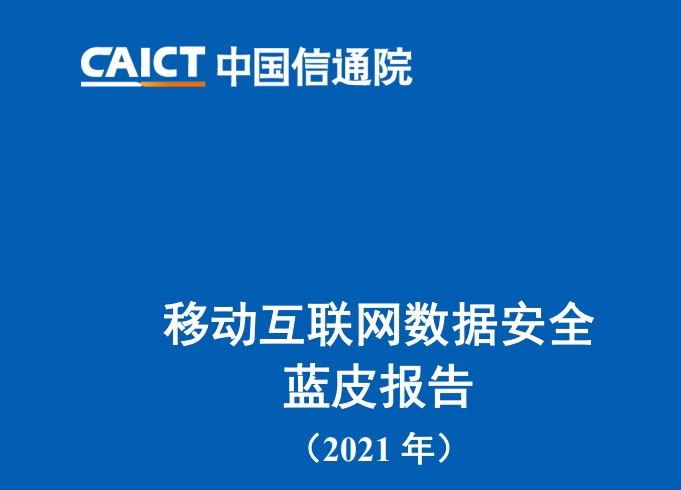 CAICT 中国信通院

移动互联网数据安全
蓝皮报告
（2021 年）